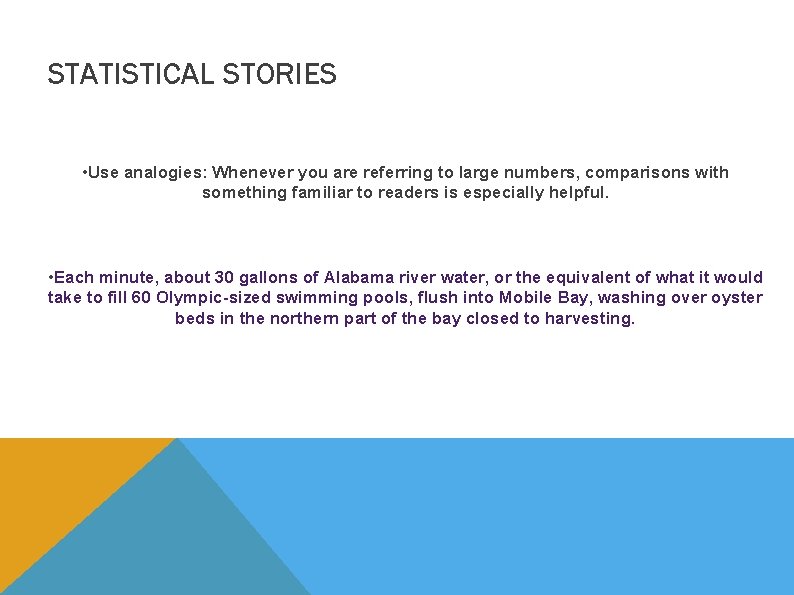 STATISTICAL STORIES

•Use analogies: Whenever you are referring to large numbers, comparisons with something familiar to readers is especially helpful.

•Each minute, about 30 gallons of Alabama river water, or the equivalent of what it would take to fill 60 Olympic-sized swimming pools, flush into Mobile Bay, washing over oyster beds in the northern part of the bay closed to harvesting.